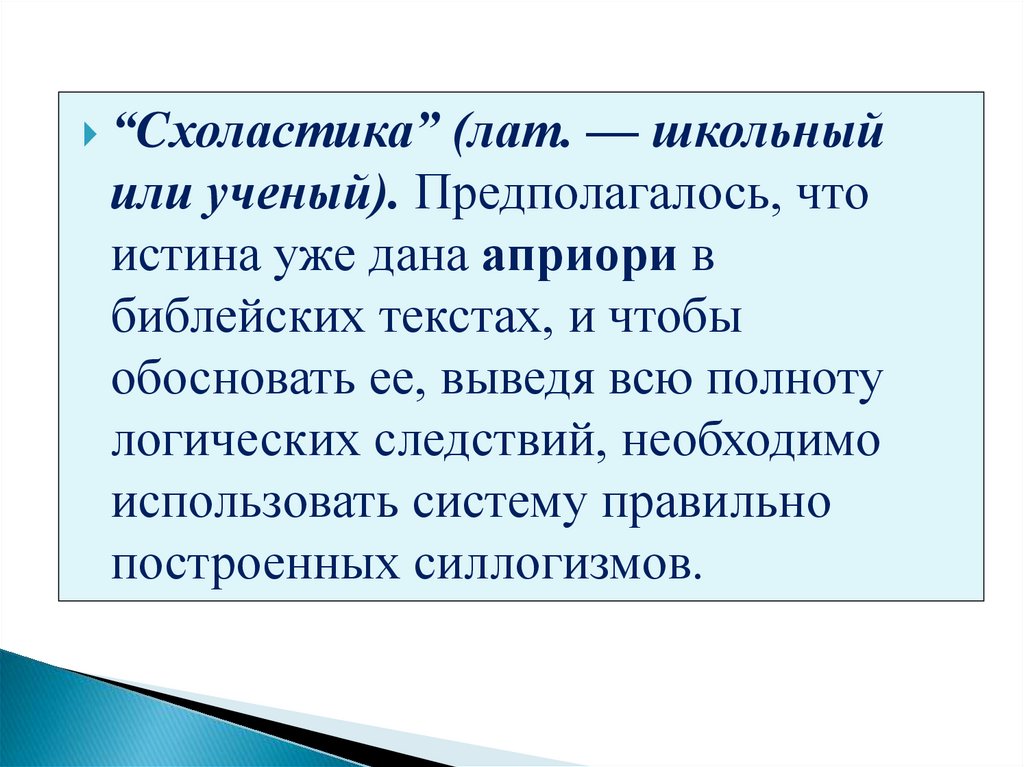 “Схоластика” (лат. — школьный или ученый). Предполагалось, что истина уже дана априори в библейских текстах, и чтобы обосновать ее, выведя всю полноту логических следствий, необходимо использовать систему правильно построенных силлогизмов.